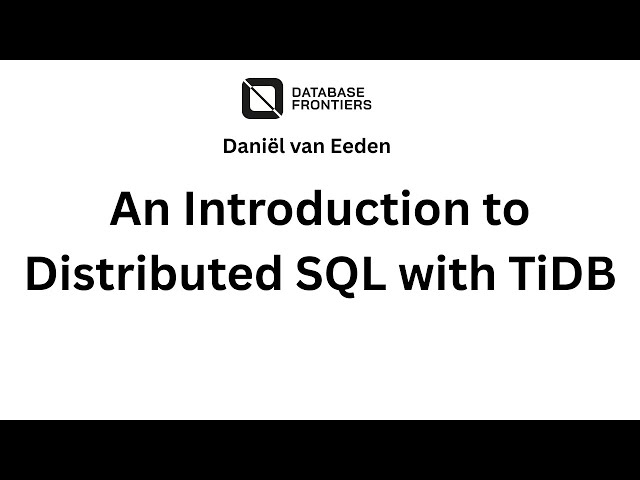 DATABASE FRONTIERS

Daniël van Eeden

An Introduction to Distributed SQL with TiDB